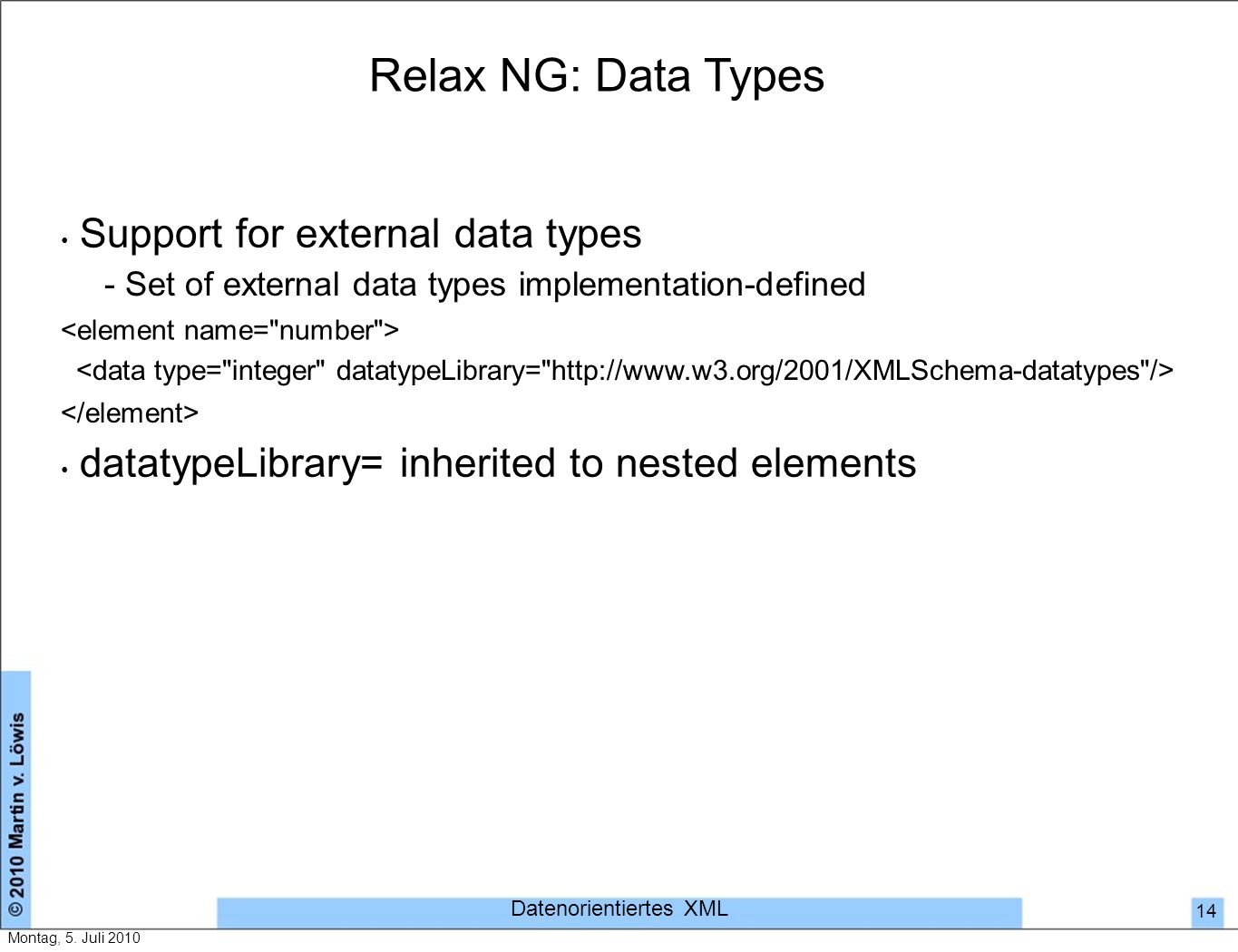 Relax NG: Data Types

• Support for external data types

- Set of external data types implementation-defined

<element name="number">
<data type="integer" datatypeLibrary="http://www.w3.org/2001/XMLSchema-datatypes"/>
</element>

• datatypeLibrary= inherited to nested elements

© 2010 Martin v. Löwis

Datenorientiertes XML

14

Montag, 5. Juli 2010